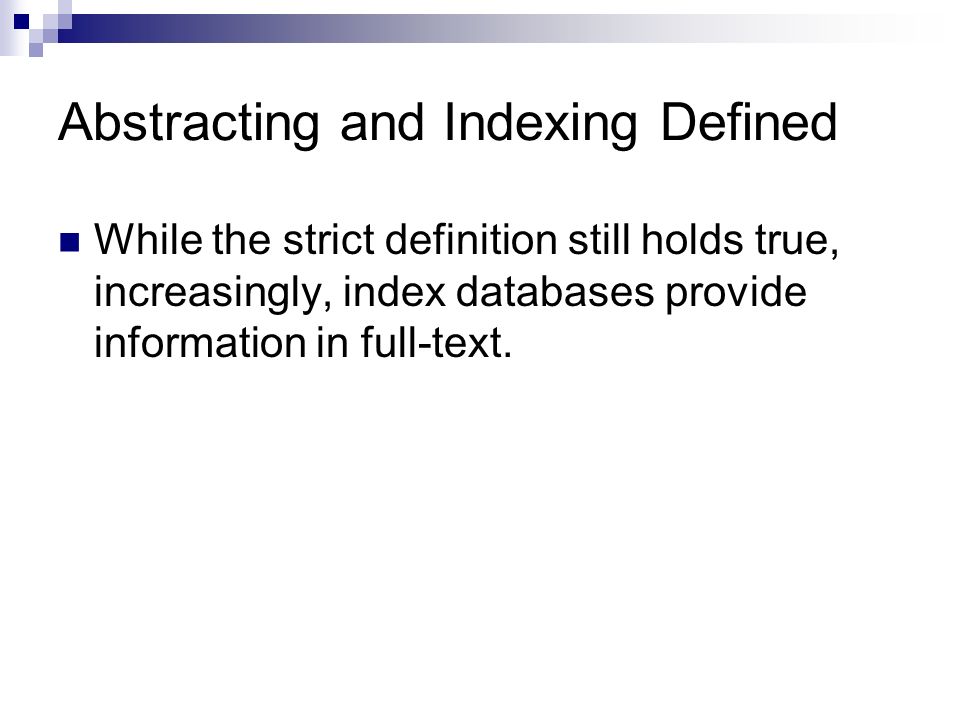 Abstracting and Indexing Defined

While the strict definition still holds true, increasingly, index databases provide information in full-text.